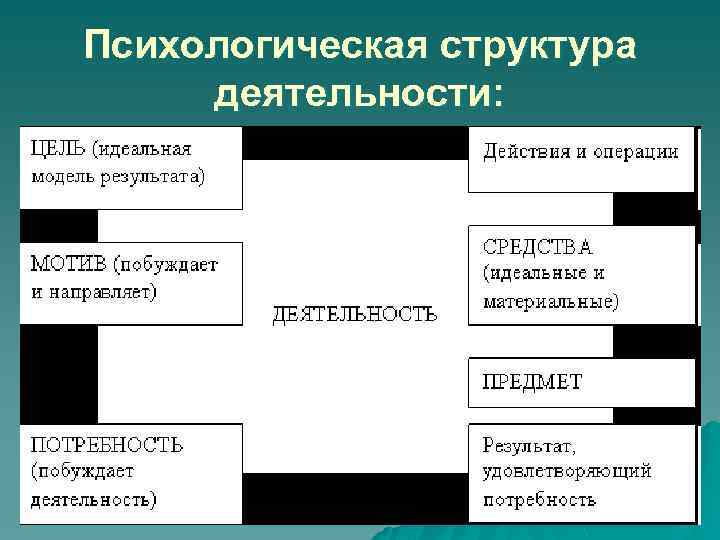 Психологическая структура деятельности:

ЦЕЛЬ (идеальная модель результата)

МОТИВ (побуждает и направляет)

ПОТРЕБНОСТЬ (побуждает деятельность)

ДЕЯТЕЛЬНОСТЬ

Действия и операции

СРЕДСТВА (идеальные и материальные)

ПРЕДМЕТ

Результат, удовлетворяющий потребность